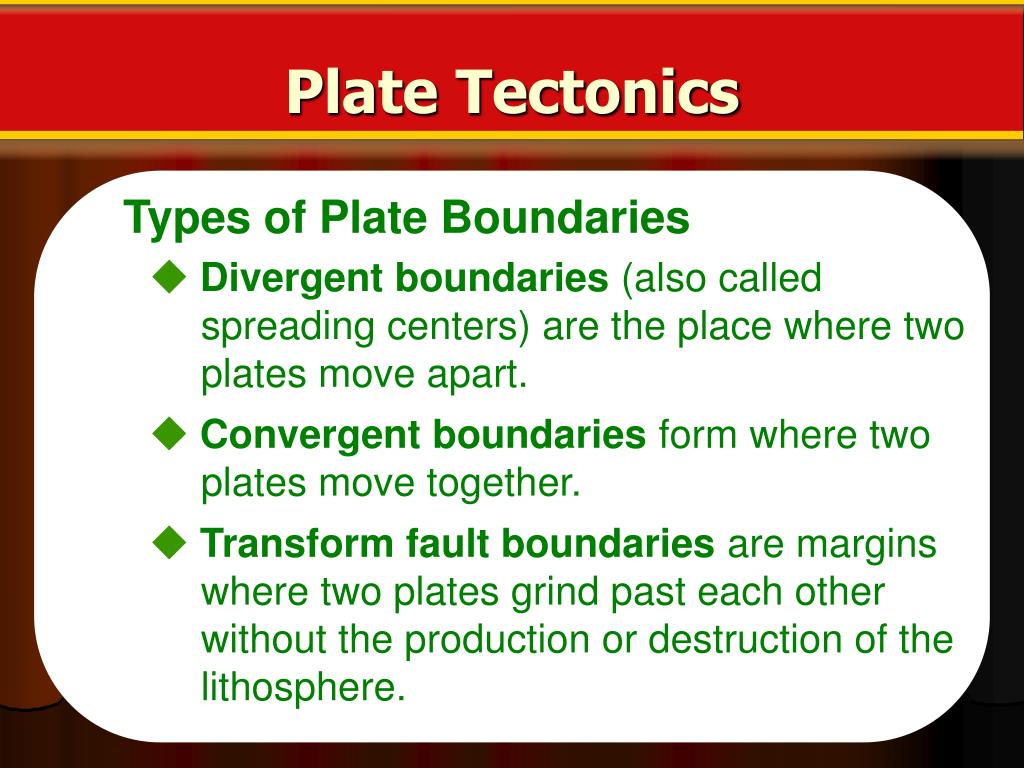 Plate Tectonics

Types of Plate Boundaries

◆ Divergent boundaries (also called spreading centers) are the place where two plates move apart.

◆ Convergent boundaries form where two plates move together.

◆ Transform fault boundaries are margins where two plates grind past each other without the production or destruction of the lithosphere.